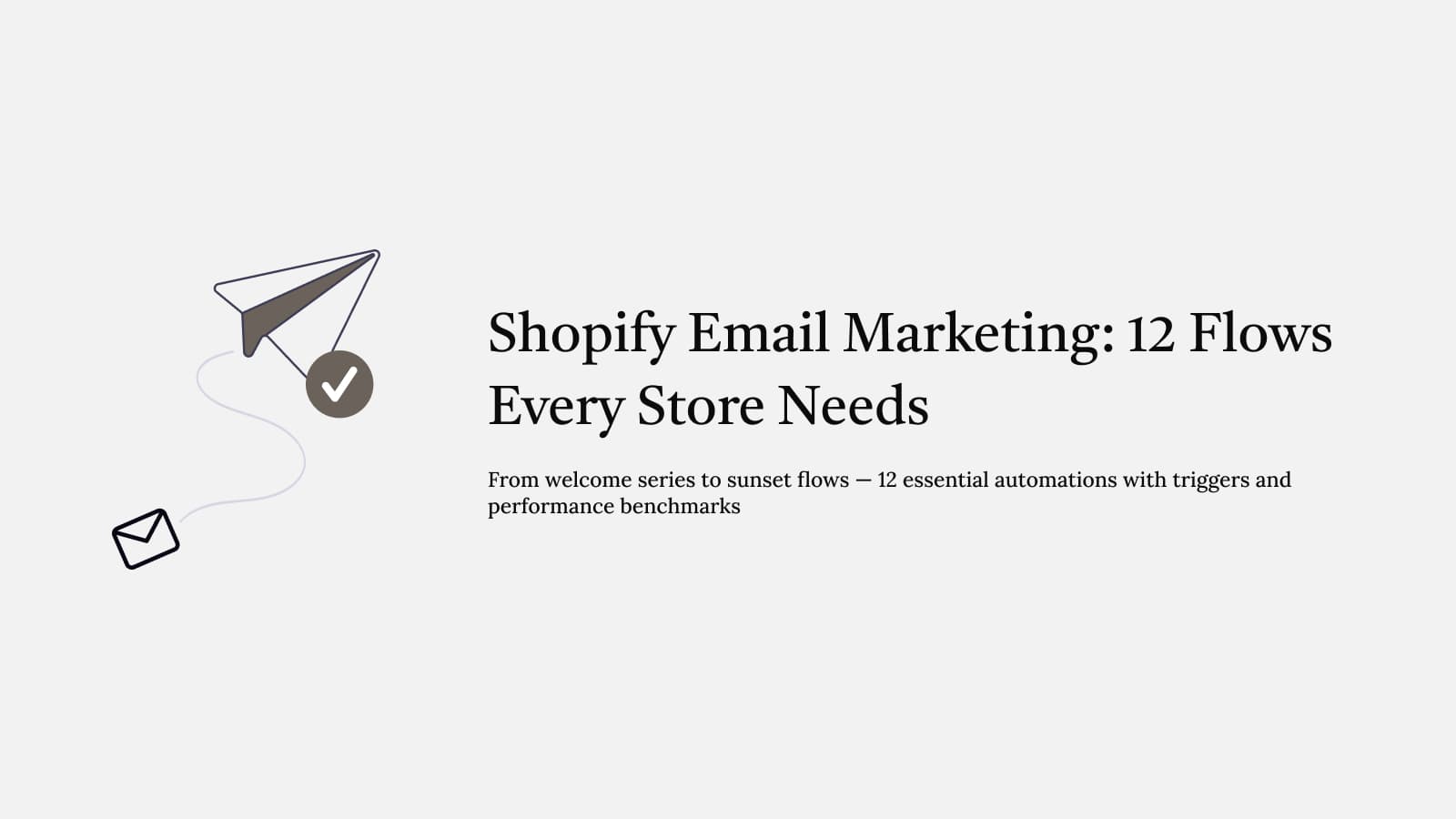 Shopify Email Marketing: 12 Flows Every Store Needs

From welcome series to sunset flows — 12 essential automations with triggers and performance benchmarks